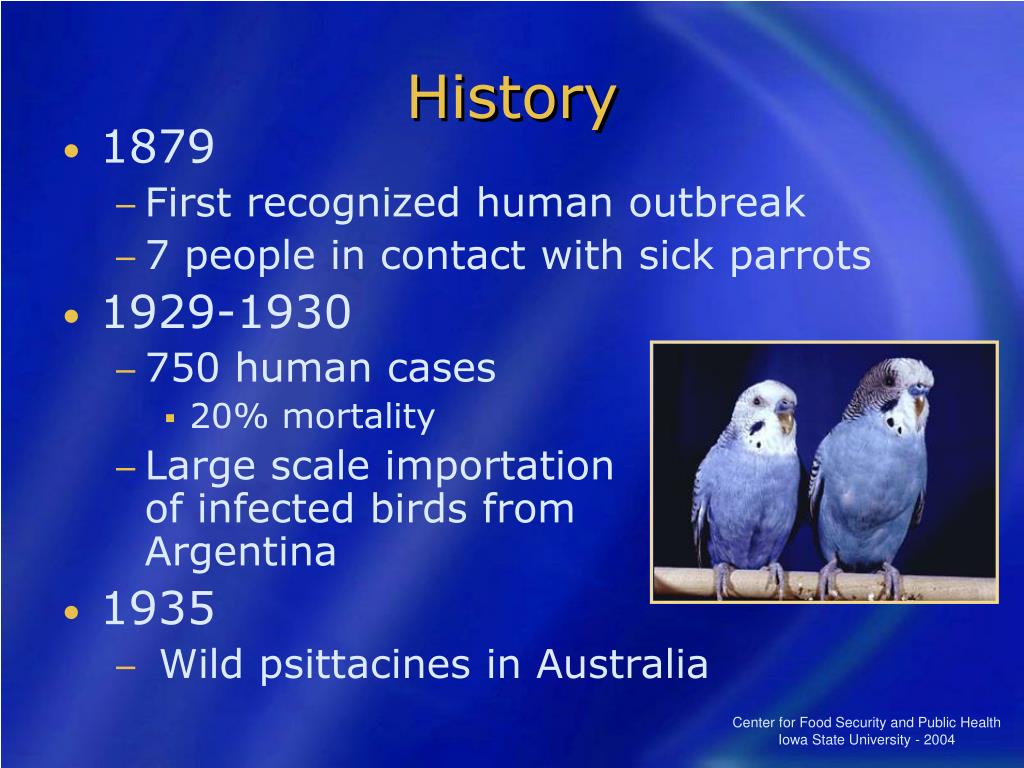 History

• 1879
– First recognized human outbreak
– 7 people in contact with sick parrots
• 1929-1930
– 750 human cases
▪ 20% mortality
– Large scale importation of infected birds from Argentina
• 1935
– Wild psittacines in Australia

Center for Food Security and Public Health
Iowa State University - 2004